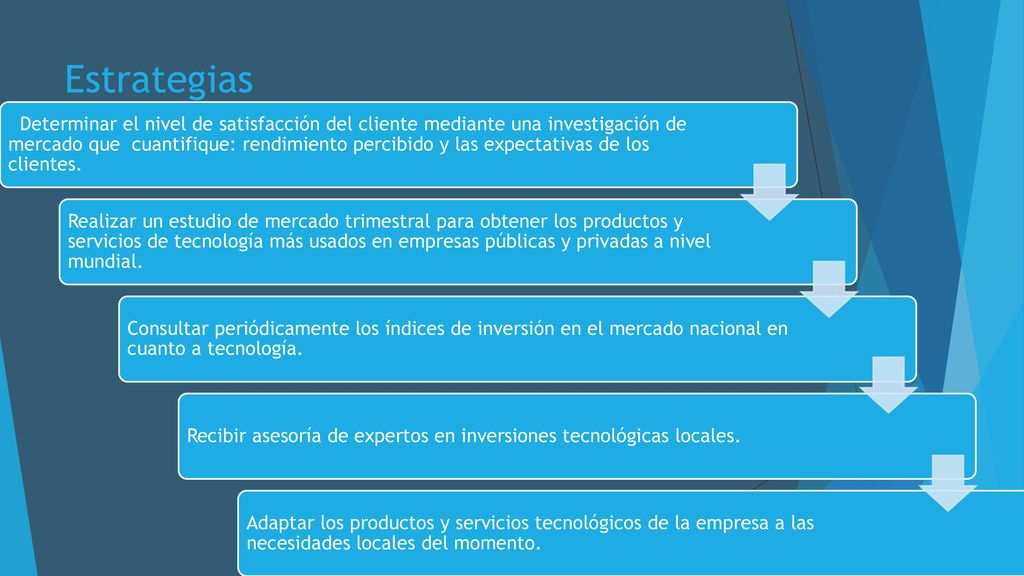 Estrategias

Determinar el nivel de satisfacción del cliente mediante una investigación de mercado que cuantifique: rendimiento percibido y las expectativas de los clientes.

Realizar un estudio de mercado trimestral para obtener los productos y servicios de tecnología más usados en empresas públicas y privadas a nivel mundial.

Consultar periódicamente los índices de inversión en el mercado nacional en cuanto a tecnología.

Recibir asesoría de expertos en inversiones tecnológicas locales.

Adaptar los productos y servicios tecnológicos de la empresa a las necesidades locales del momento.